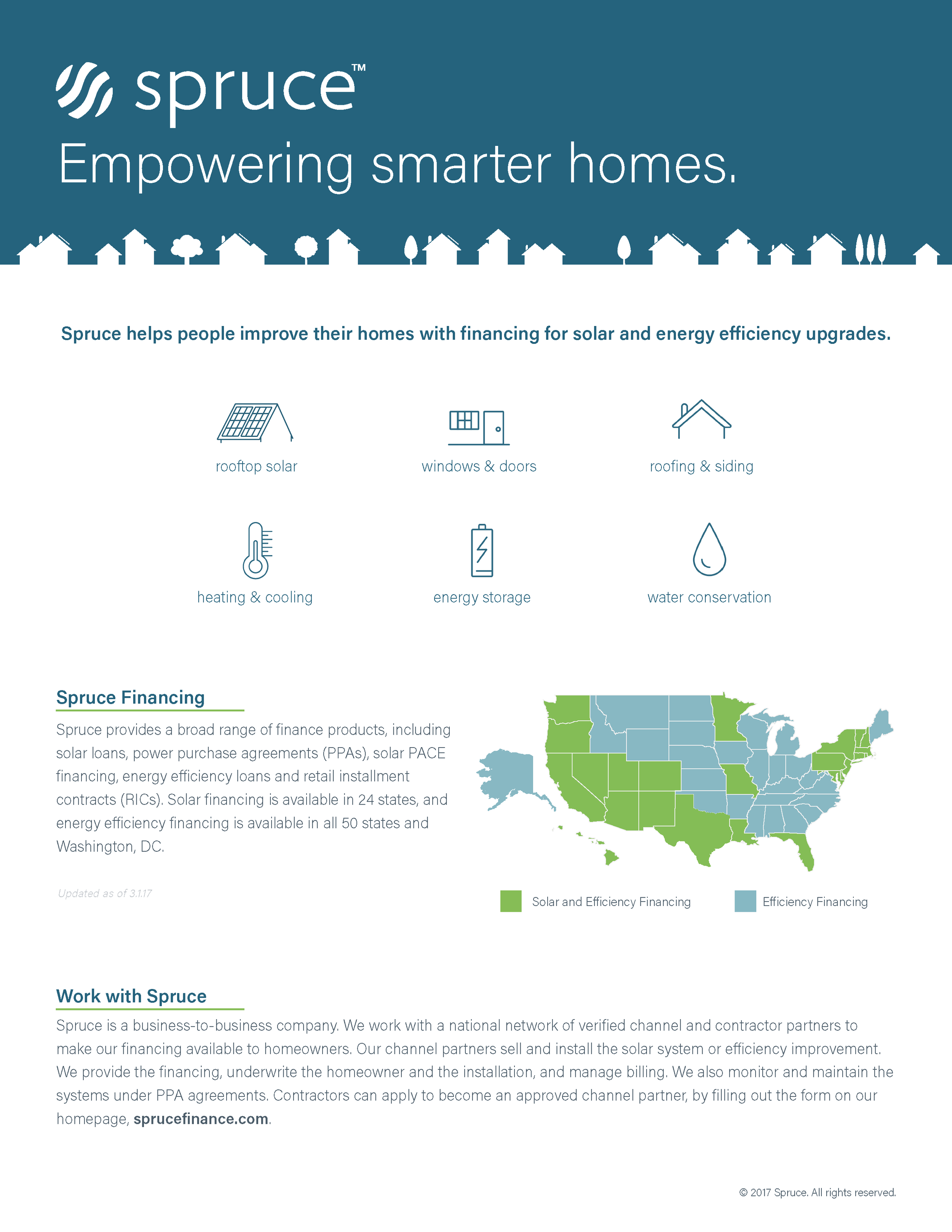 spruce™

Empowering smarter homes.

Spruce helps people improve their homes with financing for solar and energy efficiency upgrades.

rooftop solar

windows & doors

roofing & siding

heating & cooling

energy storage

water conservation

Spruce Financing

Spruce provides a broad range of finance products, including solar loans, power purchase agreements (PPAs), solar PACE financing, energy efficiency loans and retail installment contracts (RICs). Solar financing is available in 24 states, and energy efficiency financing is available in all 50 states and Washington, DC.

Updated as of 3.1.17

Solar and Efficiency Financing

Efficiency Financing

Work with Spruce

Spruce is a business-to-business company. We work with a national network of verified channel and contractor partners to make our financing available to homeowners. Our channel partners sell and install the solar system or efficiency improvement. We provide the financing, underwrite the homeowner and the installation, and manage billing. We also monitor and maintain the systems under PPA agreements. Contractors can apply to become an approved channel partner, by filling out the form on our homepage, sprucefinance.com.

© 2017 Spruce. All rights reserved.